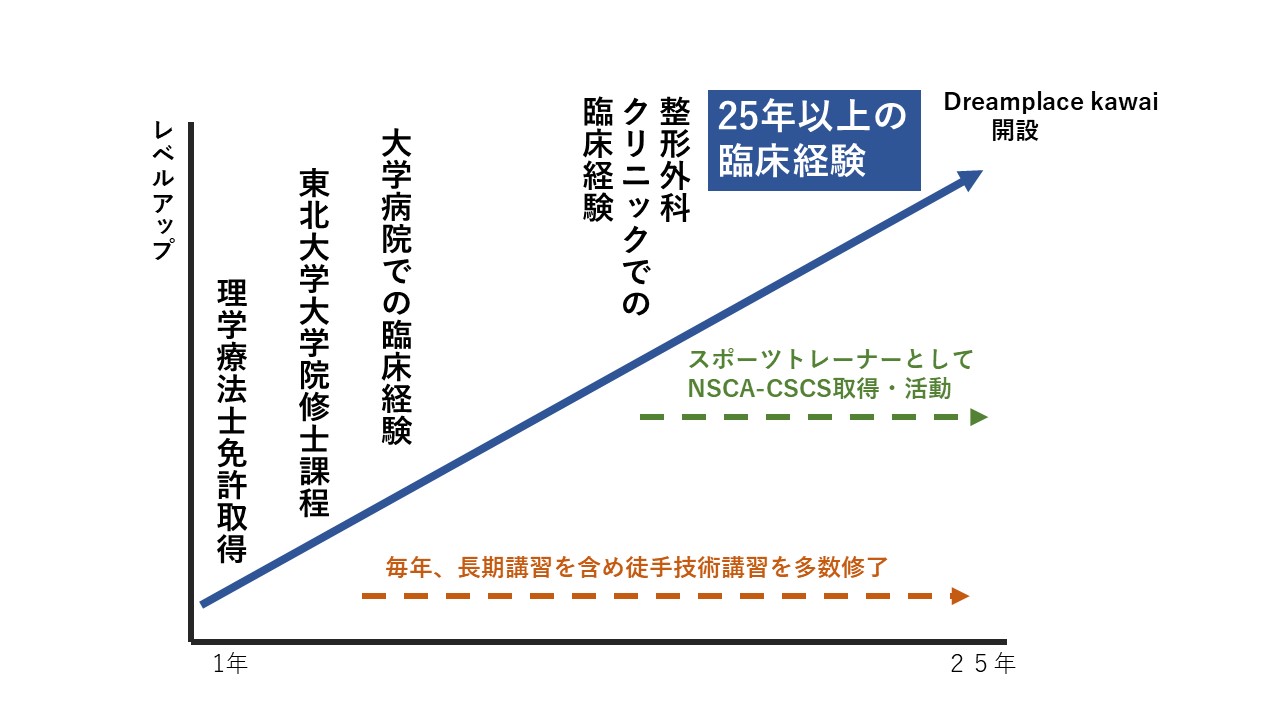 レベルアップ

理学療法士免許取得

東北大学大学院修士課程

大学病院での臨床経験

整形外科クリニックでの臨床経験

25年以上の臨床経験

Dreamplace kawai 開設

スポーツトレーナーとして NSCA-CSCS取得・活動

毎年、長期講習を含め徒手技術講習を多数修了

1年

２５年